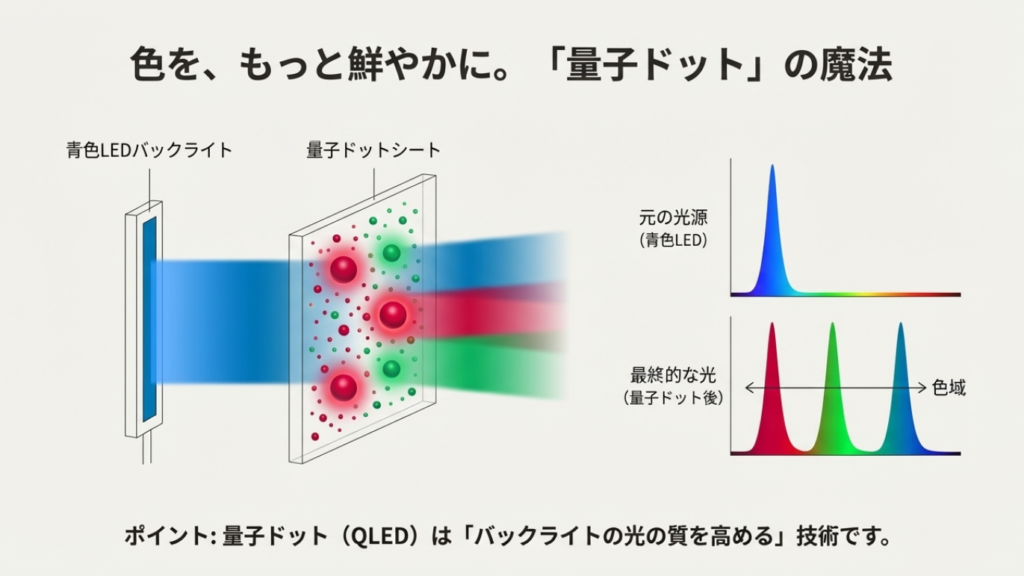 色を、もっと鮮やかに。「量子ドット」の魔法

青色LEDバックライト

量子ドットシート

元の光源
(青色LED)

最終的な光
(量子ドット後)

色域

ポイント: 量子ドット（QLED）は「バックライトの光の質を高める」技術です。